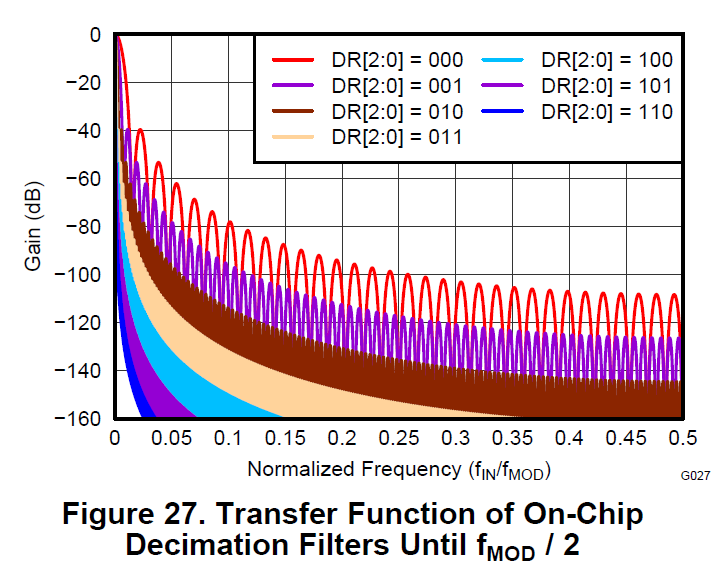 0
−20
−40
−60
−80
−100
−120
−140
−160

Gain (dB)

DR[2:0] = 000
DR[2:0] = 001
DR[2:0] = 010
DR[2:0] = 011
DR[2:0] = 100
DR[2:0] = 101
DR[2:0] = 110

0 0.05 0.1 0.15 0.2 0.25 0.3 0.35 0.4 0.45 0.5

Normalized Frequency ($f_{IN}/f_{MOD}$)

G027

Figure 27. Transfer Function of On-Chip Decimation Filters Until $f_{MOD}$ / 2